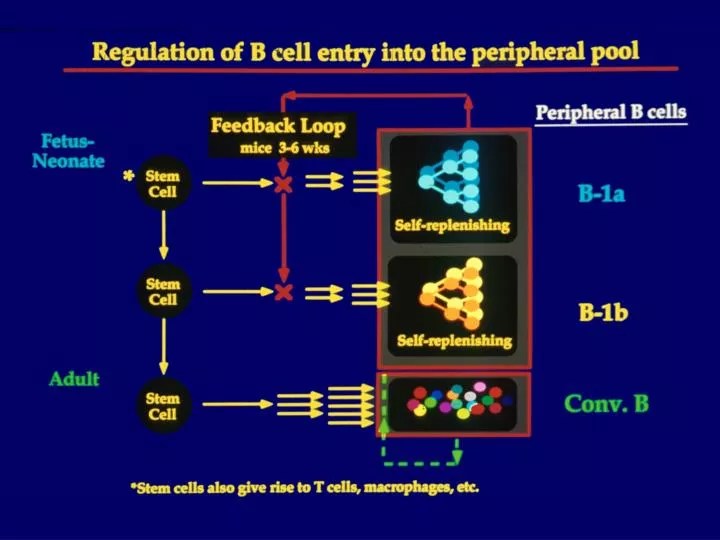 Regulation of B cell entry into the peripheral pool

Peripheral B cells

Feedback Loop
mice 3-6 wks

Fetus-Neonate

* Stem Cell

Self-replenishing

B-1a

Stem Cell

Self-replenishing

B-1b

Adult

Stem Cell

Conv. B

*Stem cells also give rise to T cells, macrophages, etc.